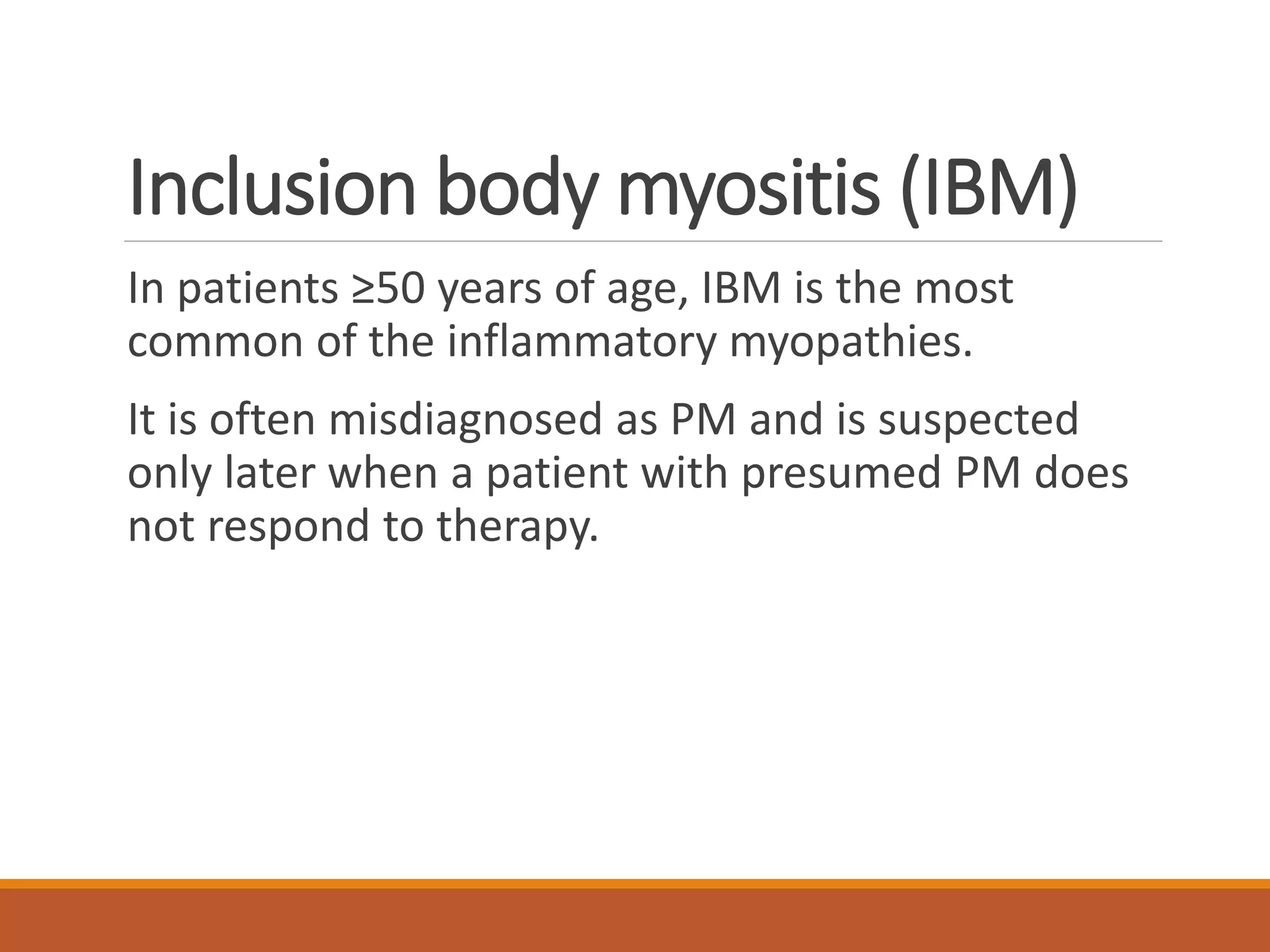 Inclusion body myositis (IBM)

In patients ≥50 years of age, IBM is the most common of the inflammatory myopathies.

It is often misdiagnosed as PM and is suspected only later when a patient with presumed PM does not respond to therapy.